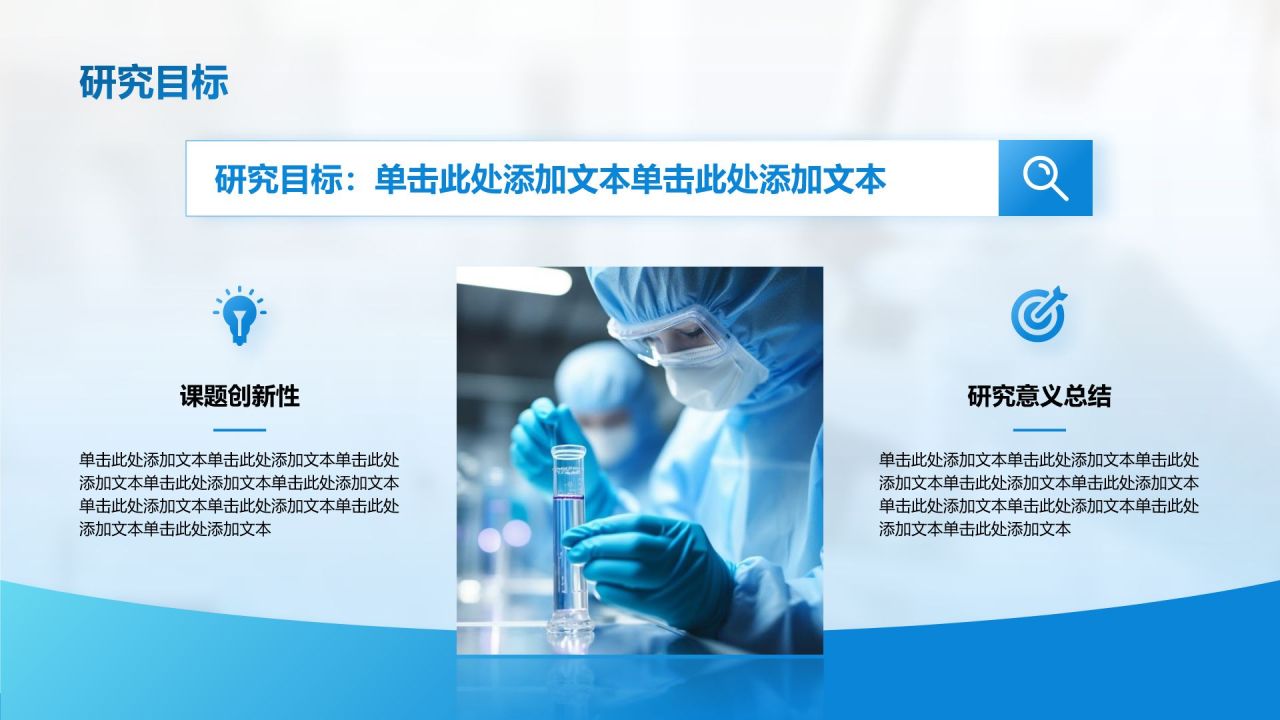 研究目标

研究目标：单击此处添加文本单击此处添加文本

课题创新性

单击此处添加文本单击此处添加文本单击此处添加文本单击此处添加文本单击此处添加文本单击此处添加文本单击此处添加文本单击此处添加文本单击此处添加文本

研究意义总结

单击此处添加文本单击此处添加文本单击此处添加文本单击此处添加文本单击此处添加文本单击此处添加文本单击此处添加文本单击此处添加文本单击此处添加文本